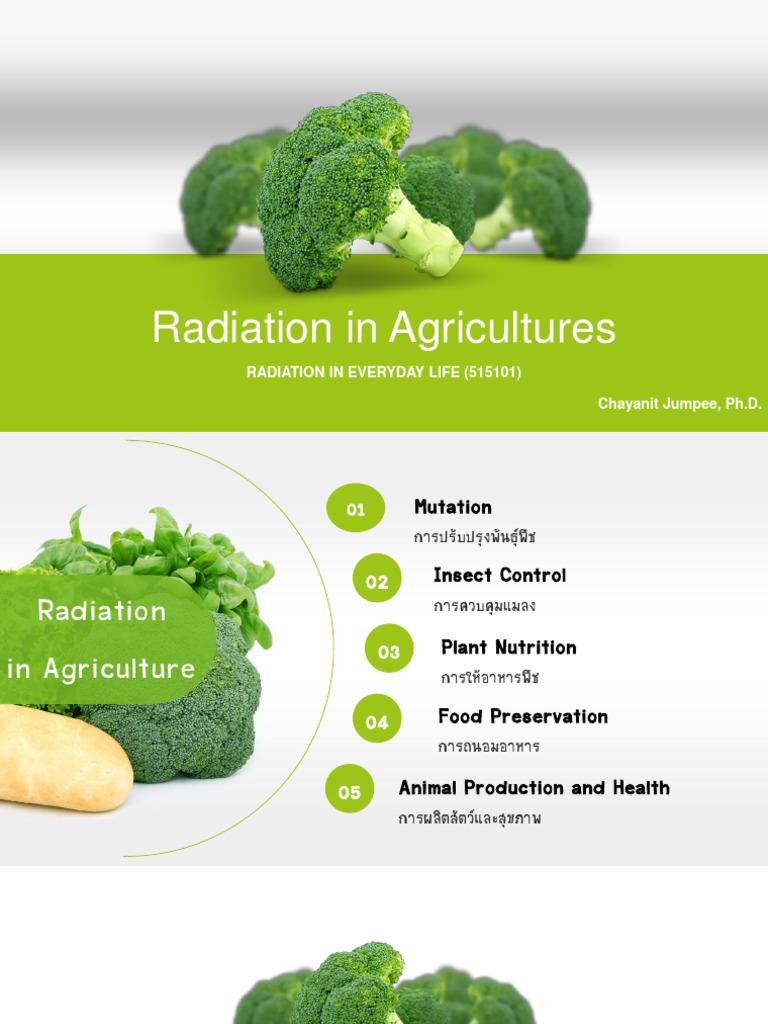 Radiation in Agricultures

RADIATION IN EVERYDAY LIFE (515101)

Chayanit Jumpee, Ph.D.

Radiation in Agriculture

01 Mutation
การปรับปรุงพันธุ์พืช

02 Insect Control
การควบคุมแมลง

03 Plant Nutrition
การให้อาหารพืช

04 Food Preservation
การถนอมอาหาร

05 Animal Production and Health
การผลิตสัตว์และสุขภาพ